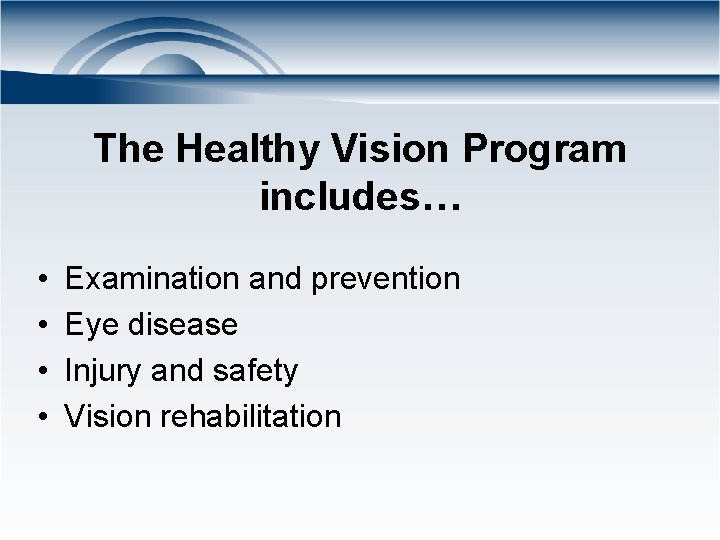 The Healthy Vision Program includes…

• Examination and prevention
• Eye disease
• Injury and safety
• Vision rehabilitation